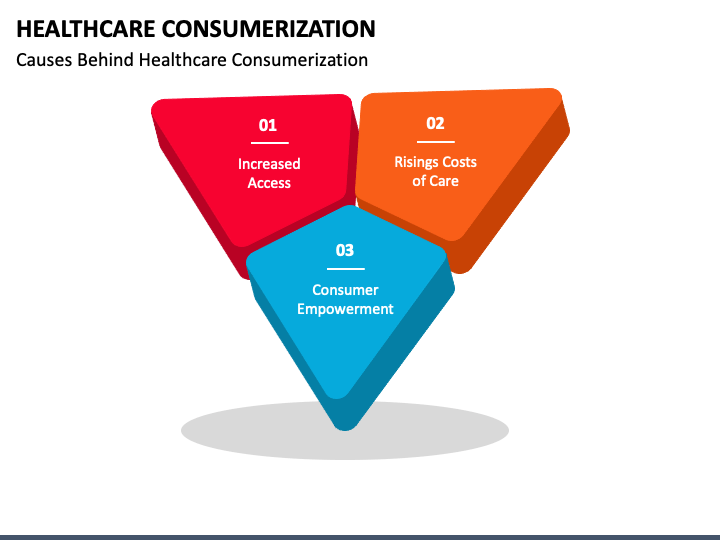 HEALTHCARE CONSUMERIZATION

Causes Behind Healthcare Consumerization

01

Increased Access

02

Risings Costs of Care

03

Consumer Empowerment